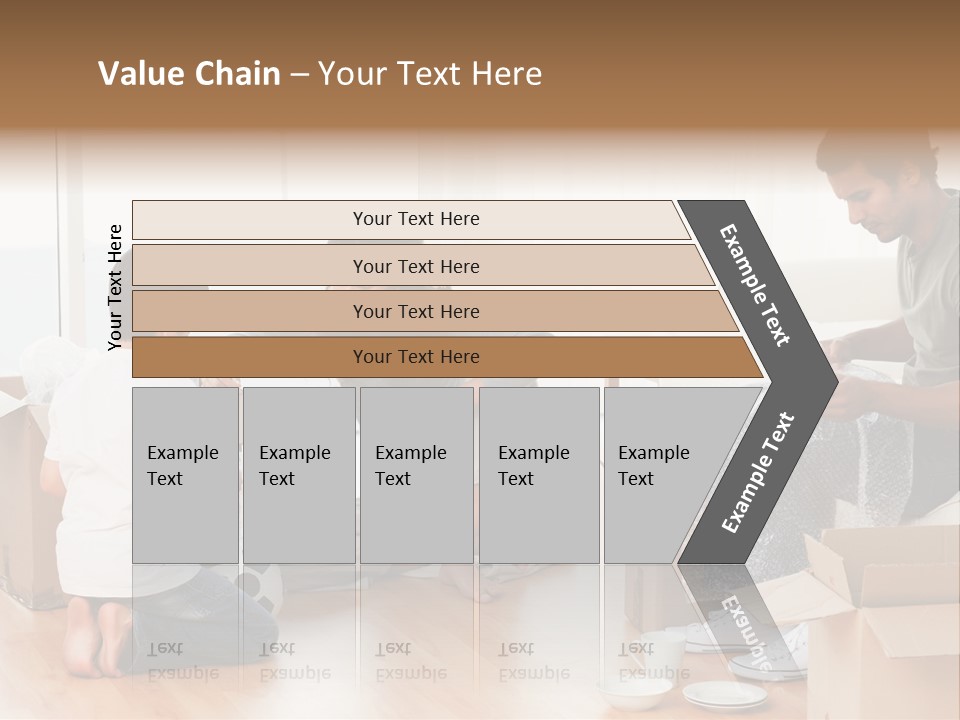 Value Chain – Your Text Here

Your Text Here

Your Text Here

Your Text Here

Your Text Here

Your Text Here

Example Text

Example Text

Example Text

Example Text

Example Text

Example Text

Example Text